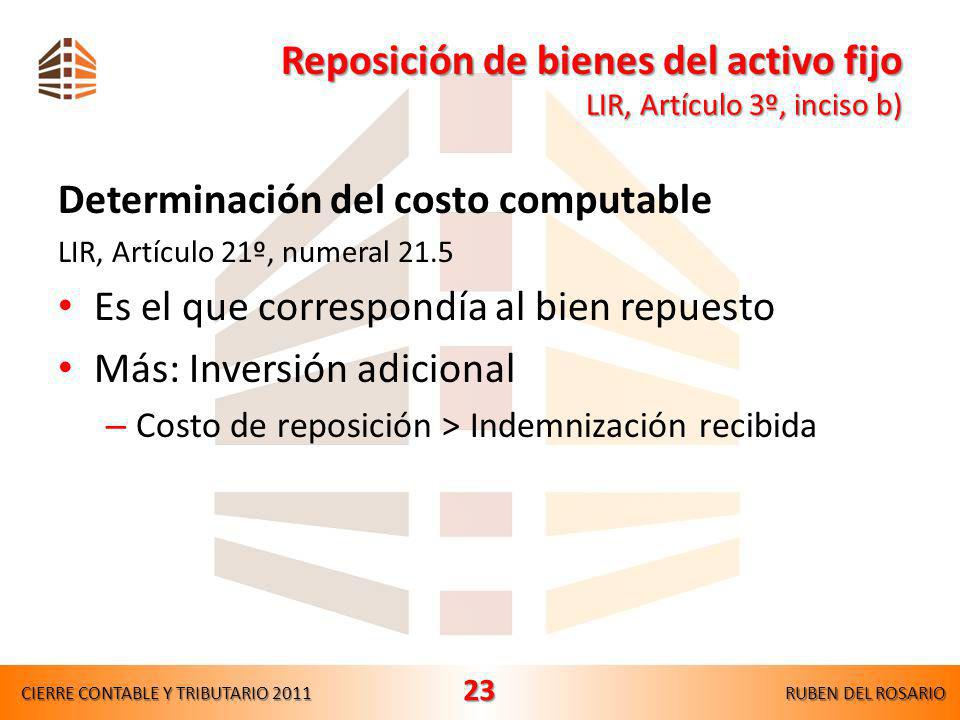 Reposición de bienes del activo fijo
LIR, Artículo 3º, inciso b)

Determinación del costo computable
LIR, Artículo 21º, numeral 21.5

• Es el que correspondía al bien repuesto
• Más: Inversión adicional
– Costo de reposición > Indemnización recibida

CIERRE CONTABLE Y TRIBUTARIO 2011
23
RUBEN DEL ROSARIO